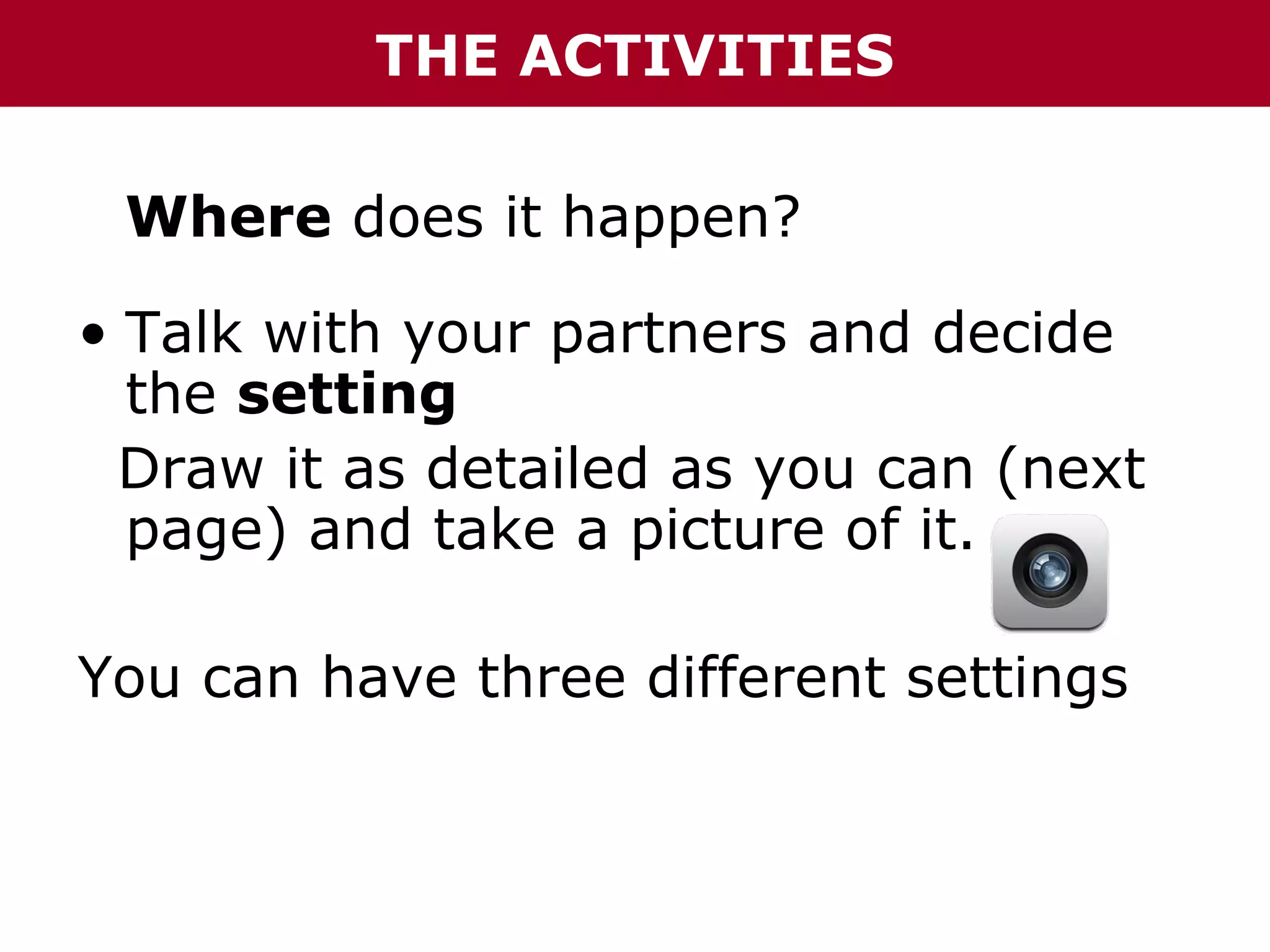 THE ACTIVITIES

Where does it happen?

• Talk with your partners and decide the setting

Draw it as detailed as you can (next page) and take a picture of it.

You can have three different settings